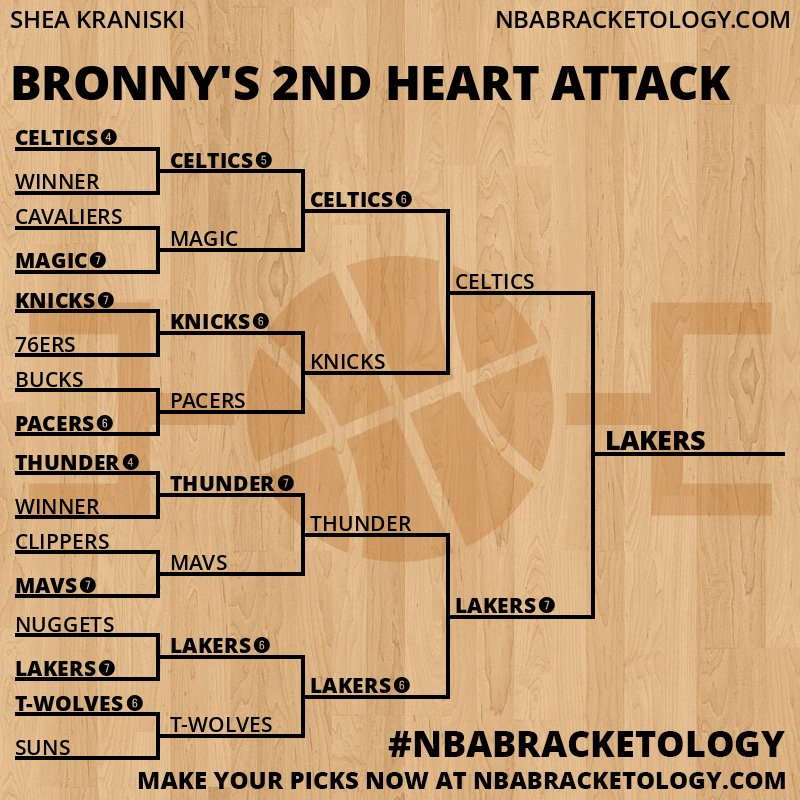 SHEA KRANISKI

NBABRACKETOLOGY.COM

BRONNY'S 2ND HEART ATTACK

CELTICS 4
WINNER
CAVALIERS
MAGIC 7
KNICKS 7
76ERS
BUCKS
PACERS 6
THUNDER 4
WINNER
CLIPPERS
MAVS 7
NUGGETS
LAKERS 7
T-WOLVES 6
SUNS

CELTICS 5
MAGIC
KNICKS 6
PACERS
THUNDER 7
MAVS
LAKERS 6
T-WOLVES

CELTICS 6
KNICKS
THUNDER
LAKERS 6

CELTICS
LAKERS 7

LAKERS

#NBABRACKETOLOGY

MAKE YOUR PICKS NOW AT NBABRACKETOLOGY.COM